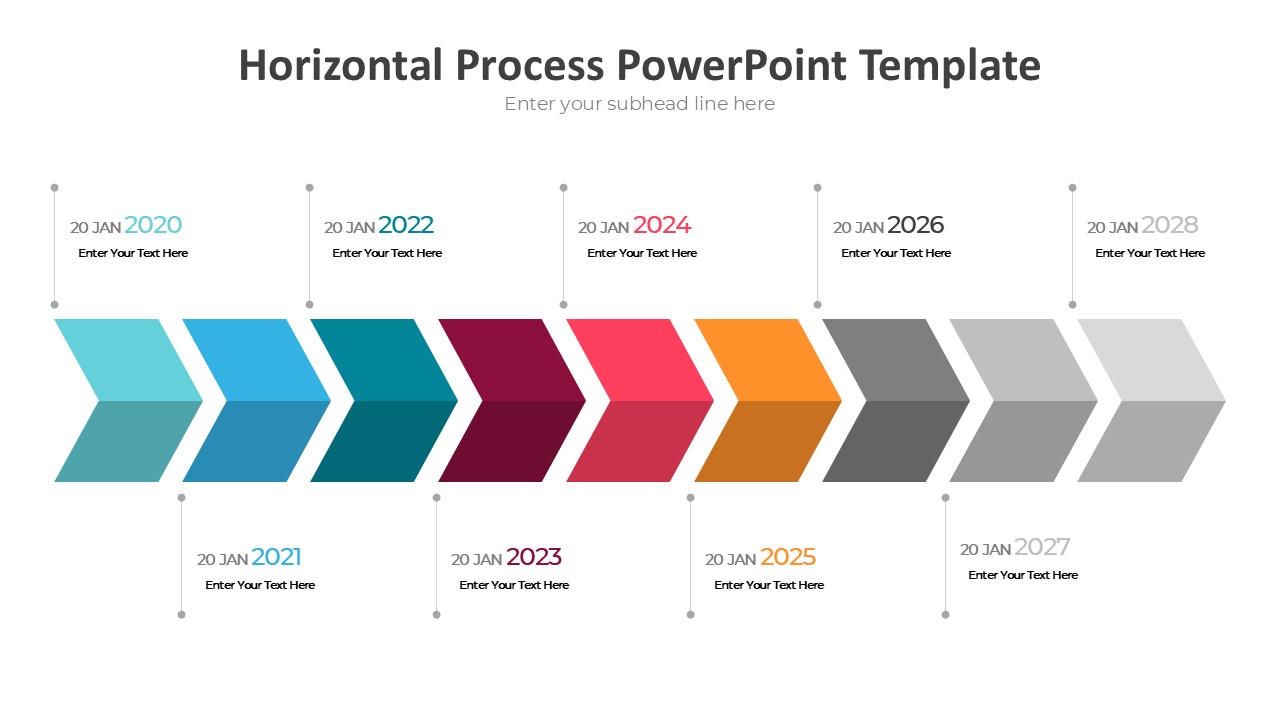 Horizontal Process PowerPoint Template

Enter your subhead line here

20 JAN 2020
Enter Your Text Here

20 JAN 2022
Enter Your Text Here

20 JAN 2024
Enter Your Text Here

20 JAN 2026
Enter Your Text Here

20 JAN 2028
Enter Your Text Here

20 JAN 2021
Enter Your Text Here

20 JAN 2023
Enter Your Text Here

20 JAN 2025
Enter Your Text Here

20 JAN 2027
Enter Your Text Here